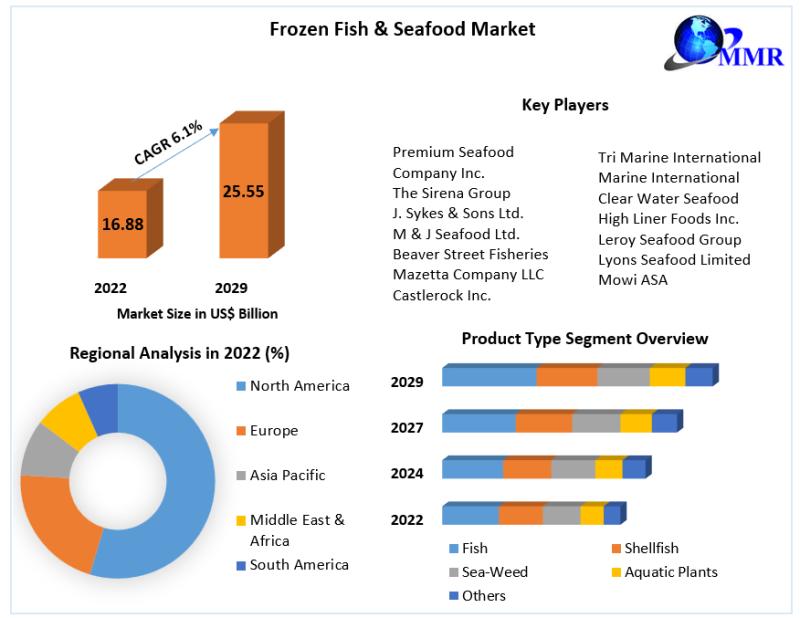 Frozen Fish & Seafood Market

MMR

CAGR 6.1%

16.88

25.55

2022

2029

Market Size in US$ Billion

Key Players

Premium Seafood Company Inc.
The Sirena Group
J. Sykes & Sons Ltd.
M & J Seafood Ltd.
Beaver Street Fisheries
Mazetta Company LLC
Castlerock Inc.

Tri Marine International
Marine International
Clear Water Seafood
High Liner Foods Inc.
Leroy Seafood Group
Lyons Seafood Limited
Mowi ASA

Regional Analysis in 2022 (%)

North America
Europe
Asia Pacific
Middle East & Africa
South America

Product Type Segment Overview

2029
2027
2024
2022

Fish
Shellfish
Sea-Weed
Aquatic Plants
Others